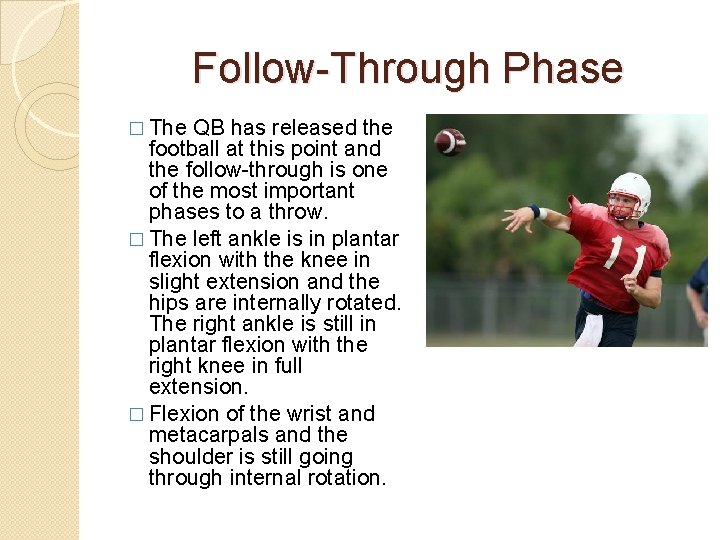 Follow-Through Phase

□ The QB has released the football at this point and the follow-through is one of the most important phases to a throw.

□ The left ankle is in plantar flexion with the knee in slight extension and the hips are internally rotated. The right ankle is still in plantar flexion with the right knee in full extension.

□ Flexion of the wrist and metacarpals and the shoulder is still going through internal rotation.

11